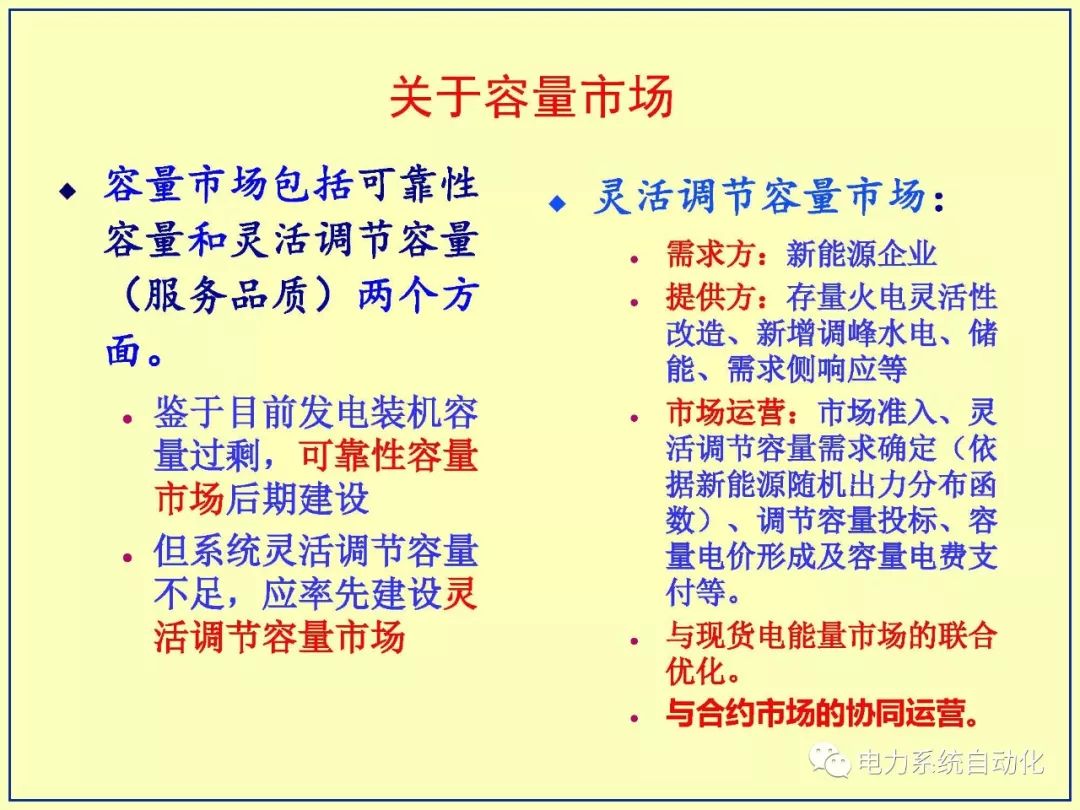 关于容量市场

◆ 容量市场包括可靠性容量和灵活调节容量（服务品质）两个方面。

• 鉴于目前发电装机容量过剩，可靠性容量市场后期建设

• 但系统灵活调节容量不足，应率先建设灵活调节容量市场

◆ 灵活调节容量市场：

• 需求方：新能源企业

• 提供方：存量火电灵活性改造、新增调峰水电、储能、需求侧响应等

• 市场运营：市场准入、灵活调节容量需求确定（依据新能源随机出力分布函数）、调节容量投标、容量电价形成及容量电费支付等。

• 与现货电能量市场的联合优化。

• 与合约市场的协同运营。

电力系统自动化